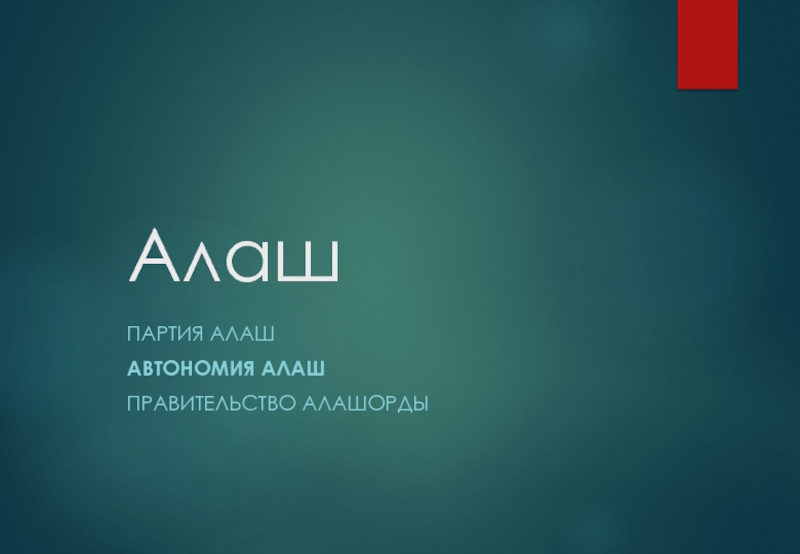 Алаш

ПАРТИЯ АЛАШ

АВТОНОМИЯ АЛАШ

ПРАВИТЕЛЬСТВО АЛАШОРДЫ